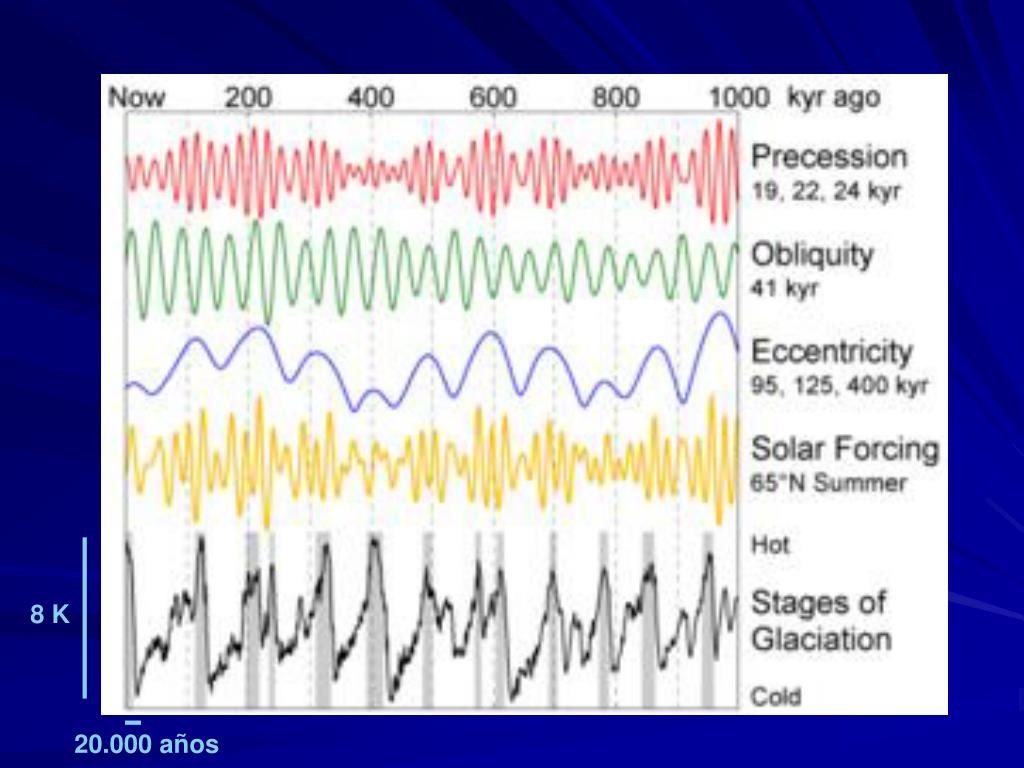 Now 200 400 600 800 1000 kyr ago

Precession
19, 22, 24 kyr

Obliquity
41 kyr

Eccentricity
95, 125, 400 kyr

Solar Forcing
65°N Summer

Hot

Stages of Glaciation

Cold

8 K

20.000 años